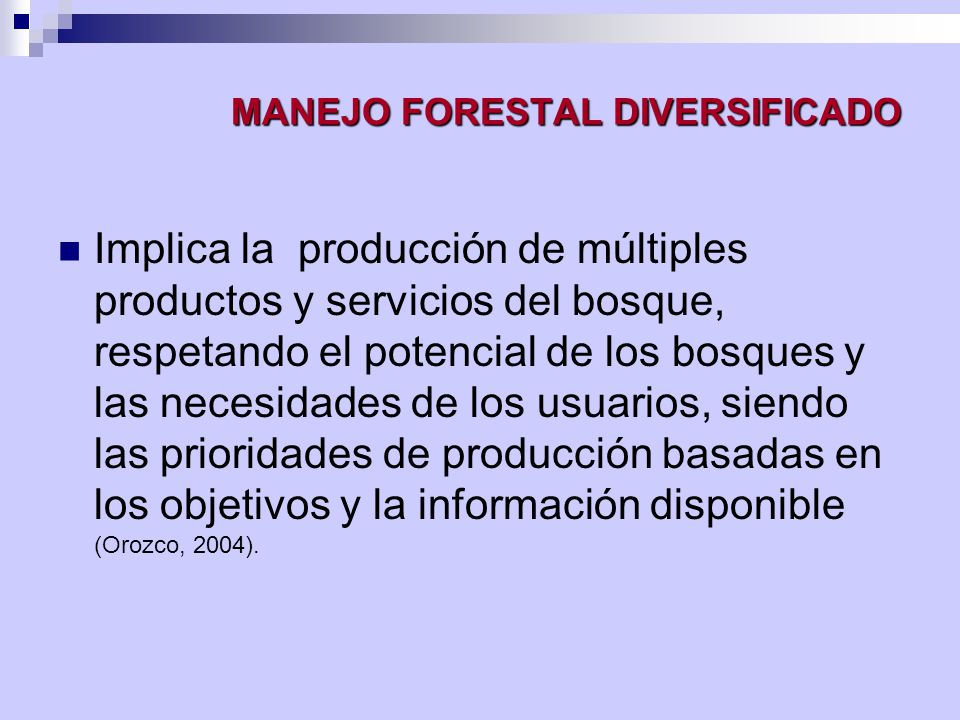 MANEJO FORESTAL DIVERSIFICADO

Implica la producción de múltiples productos y servicios del bosque, respetando el potencial de los bosques y las necesidades de los usuarios, siendo las prioridades de producción basadas en los objetivos y la información disponible (Orozco, 2004).